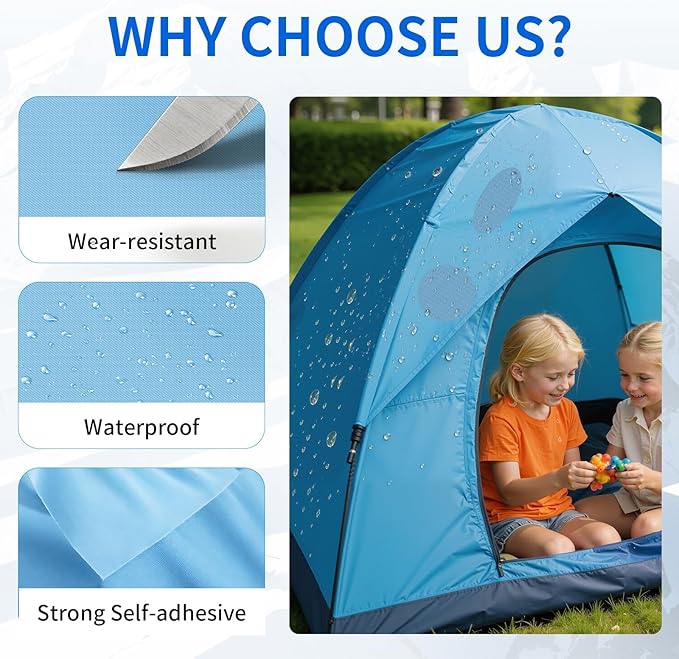 WHY CHOOSE US?

Wear-resistant

Waterproof

Strong Self-adhesive